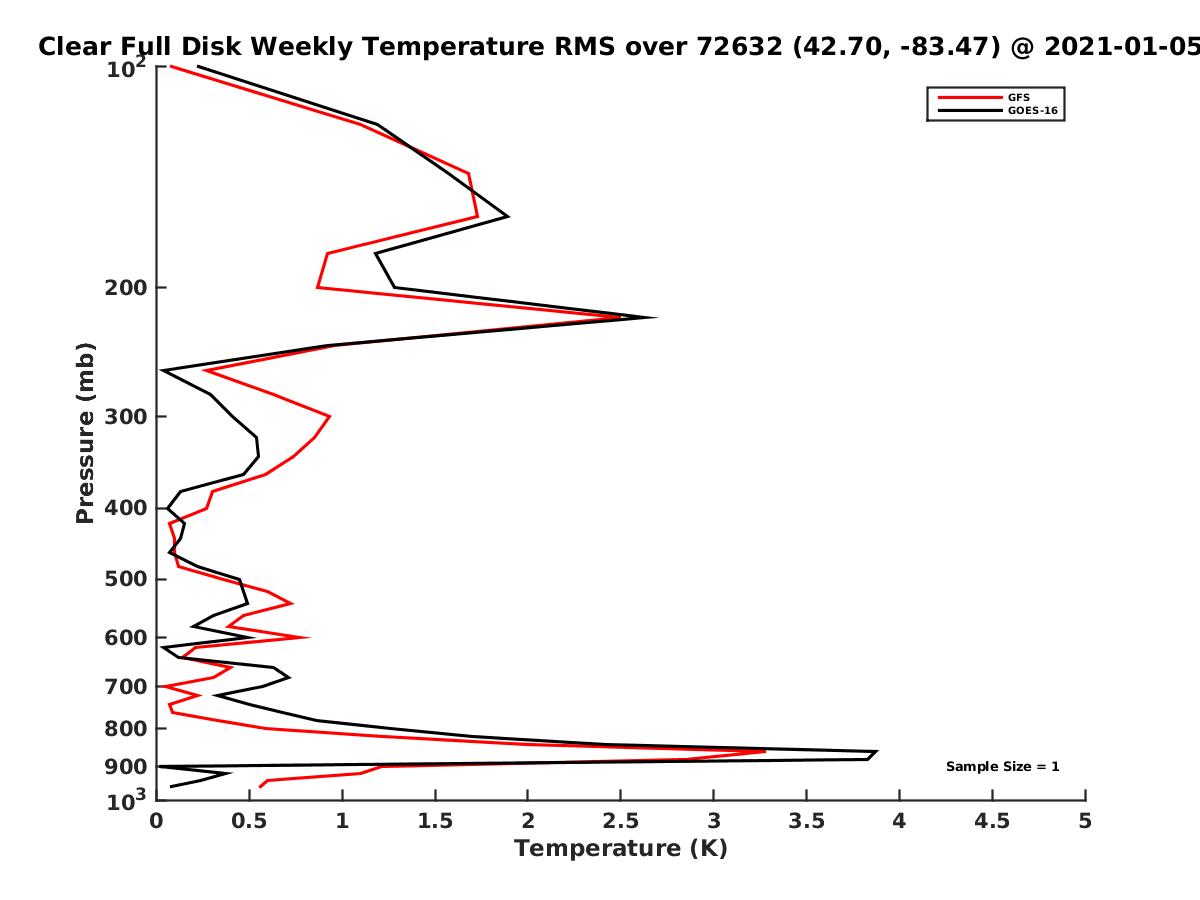 Clear Full Disk Weekly Temperature RMS over 72632 (42.70, -83.47) @ 2021-01-05

GFS
GOES-16

Pressure (mb)

$10^2$
200
300
400
500
600
700
800
900
$10^3$

Sample Size = 1

0 0.5 1 1.5 2 2.5 3 3.5 4 4.5 5

Temperature (K)